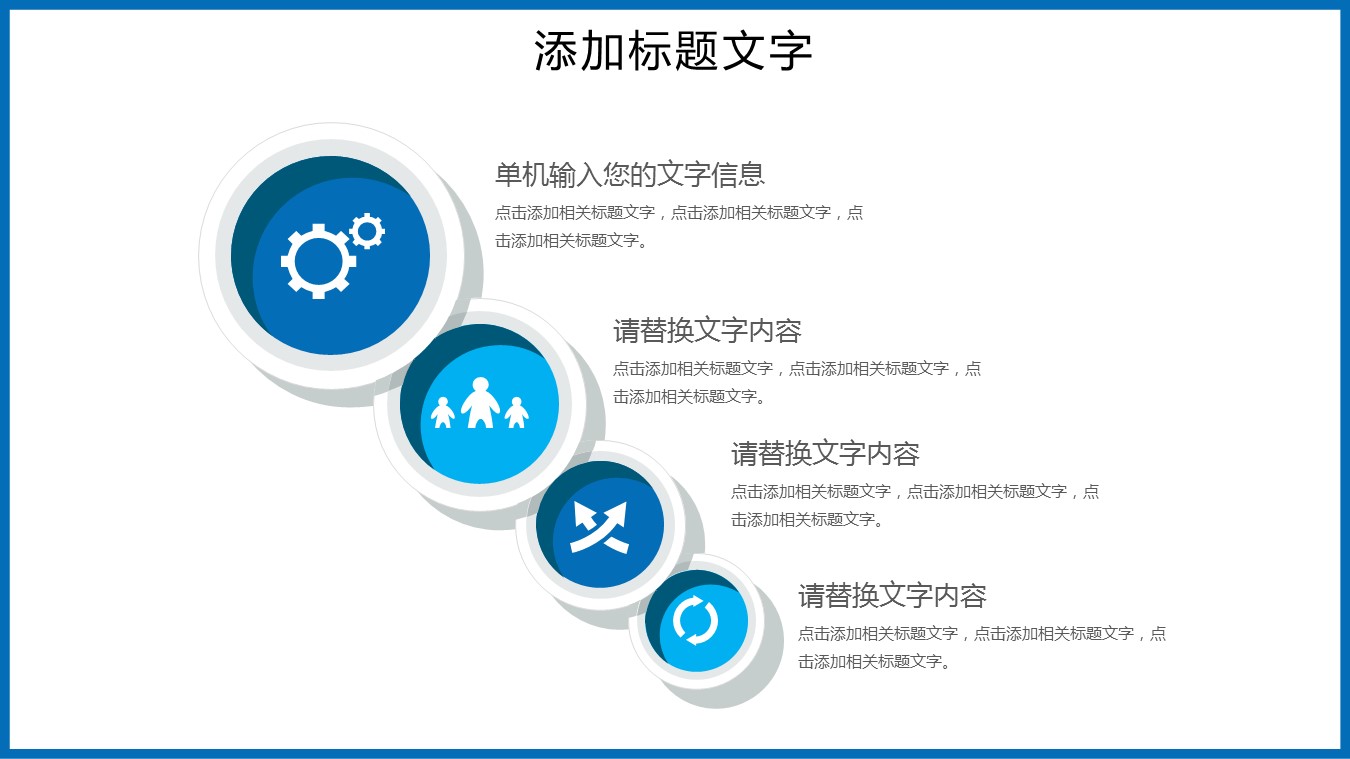 添加标题文字

单机输入您的文字信息

点击添加相关标题文字，点击添加相关标题文字，点击添加相关标题文字。

请替换文字内容

点击添加相关标题文字，点击添加相关标题文字，点击添加相关标题文字。

请替换文字内容

点击添加相关标题文字，点击添加相关标题文字，点击添加相关标题文字。

请替换文字内容

点击添加相关标题文字，点击添加相关标题文字，点击添加相关标题文字。